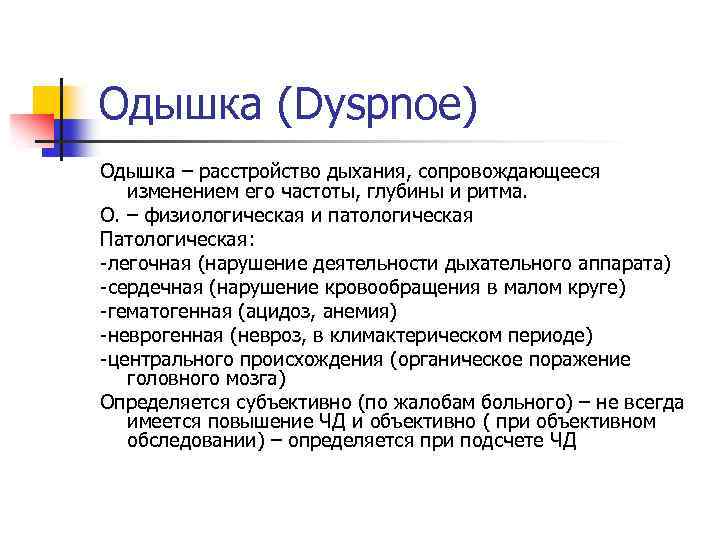 Одышка (Dyspnoe)

Одышка – расстройство дыхания, сопровождающееся изменением его частоты, глубины и ритма.

О. – физиологическая и патологическая

Патологическая:

-легочная (нарушение деятельности дыхательного аппарата)

-сердечная (нарушение кровообращения в малом круге)

-гематогенная (ацидоз, анемия)

-неврогенная (невроз, в климактерическом периоде)

-центрального происхождения (органическое поражение головного мозга)

Определяется субъективно (по жалобам больного) – не всегда имеется повышение ЧД и объективно ( при объективном обследовании) – определяется при подсчете ЧД